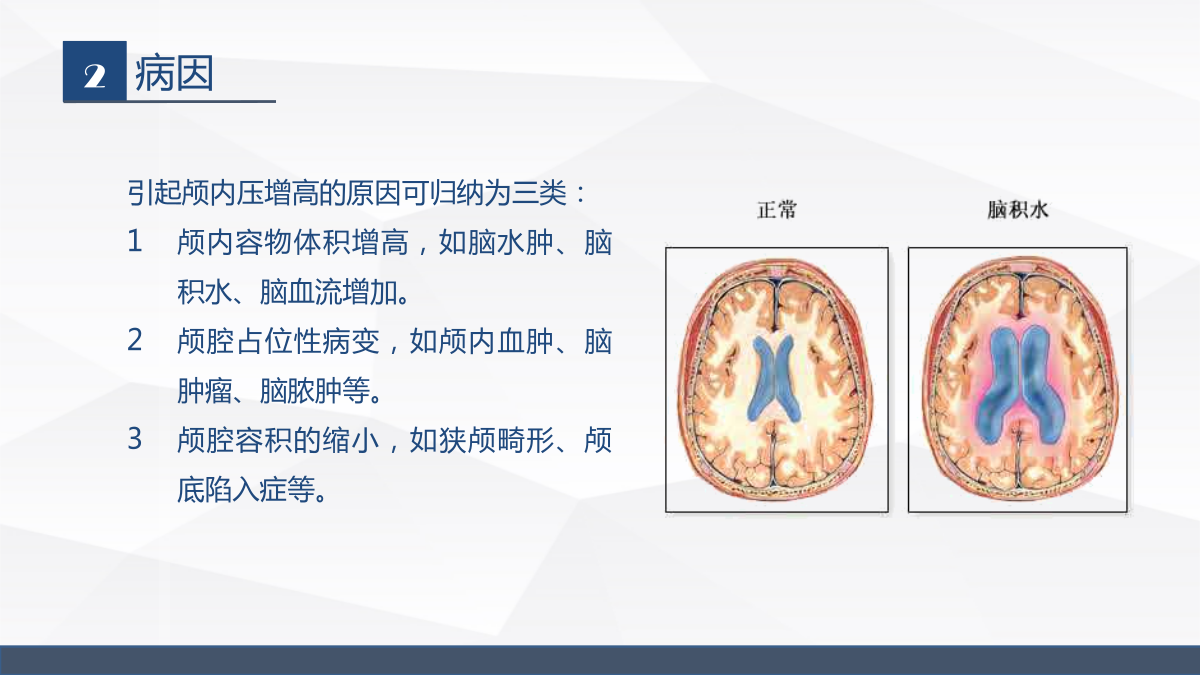 2 病因

引起颅内压增高的原因可归纳为三类：

1 颅内容物体积增高，如脑水肿、脑积水、脑血流增加。

2 颅腔占位性病变，如颅内血肿、脑肿瘤、脑脓肿等。

3 颅腔容积的缩小，如狭颅畸形、颅底陷入症等。

正常

脑积水